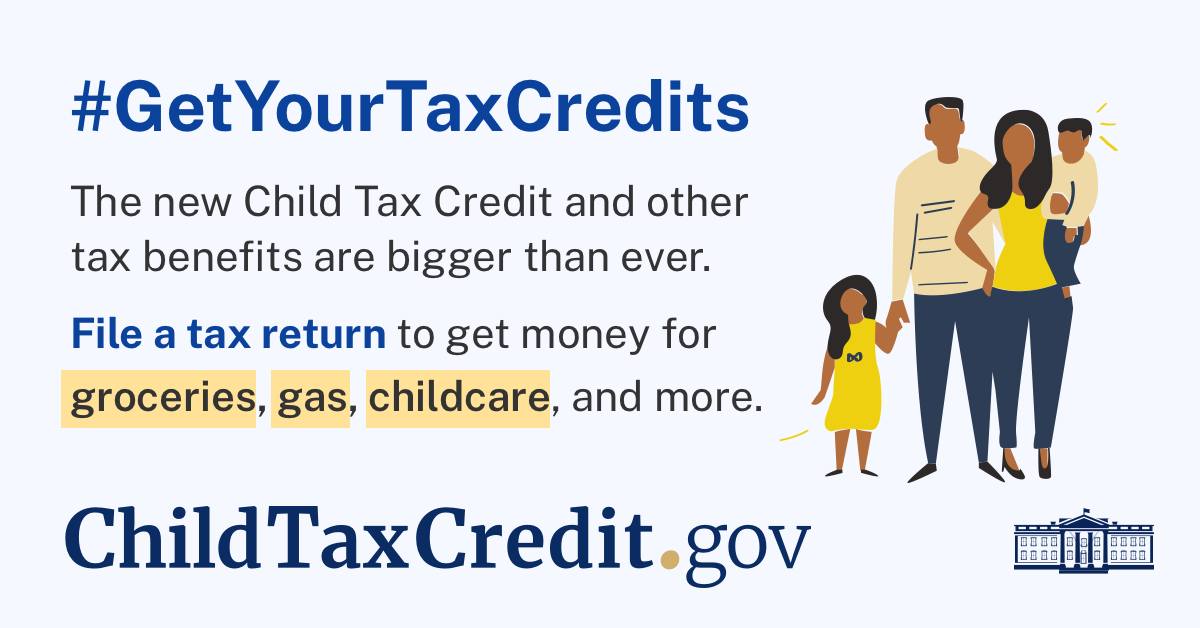 #GetYourTaxCredits

The new Child Tax Credit and other tax benefits are bigger than ever.

File a tax return to get money for groceries, gas, childcare, and more.

ChildTaxCredit.gov